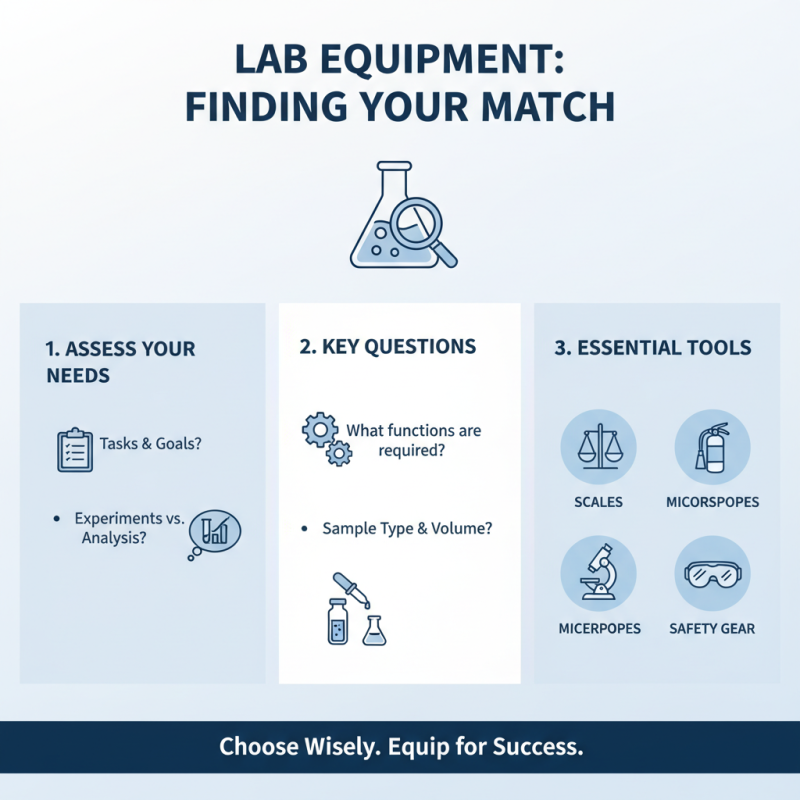 LAB EQUIPMENT: FINDING YOUR MATCH

1. ASSESS YOUR NEEDS

Tasks & Goals?

• Experiments vs. Analysis?

2. KEY QUESTIONS

What functions are required?

• Sample Type & Volume?

3. ESSENTIAL TOOLS

SCALES

MICORSPOPES

MICERPOPES

SAFETY GEAR

Choose Wisely. Equip for Success.